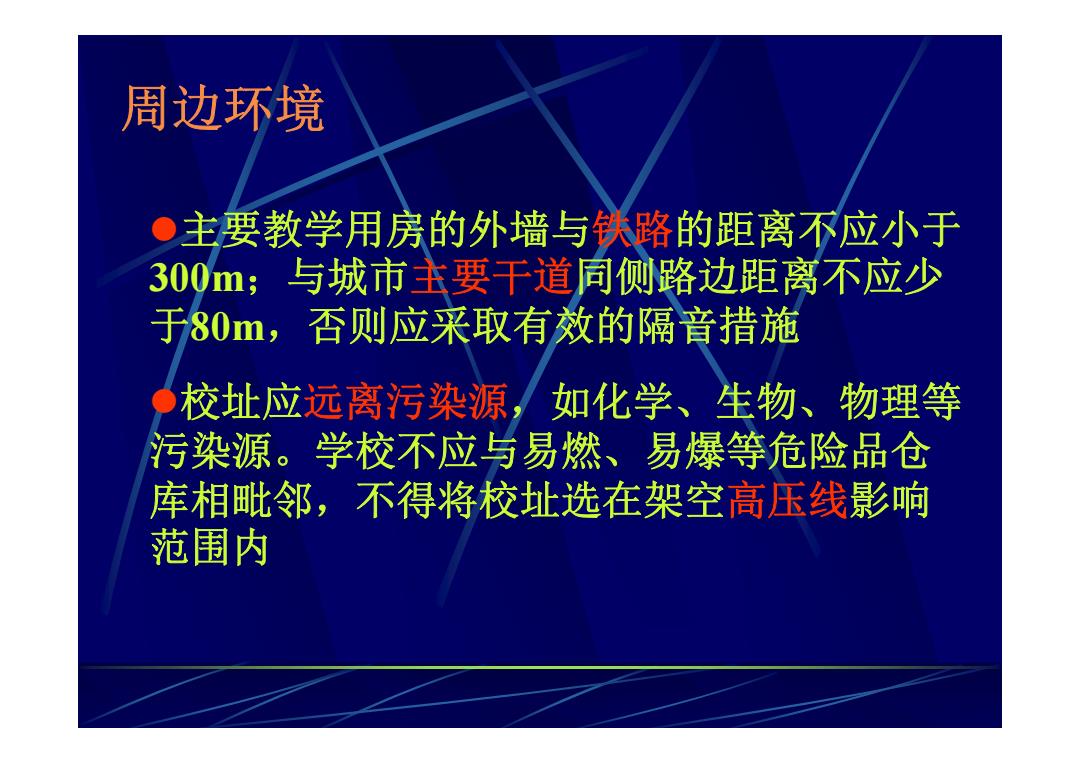 周边环境

●主要教学用房的外墙与铁路的距离不应小于300m；与城市主要干道同侧路边距离不应少于80m，否则应采取有效的隔音措施

●校址应远离污染源，如化学、生物、物理等污染源。学校不应与易燃、易爆等危险品仓库相毗邻，不得将校址选在架空高压线影响范围内